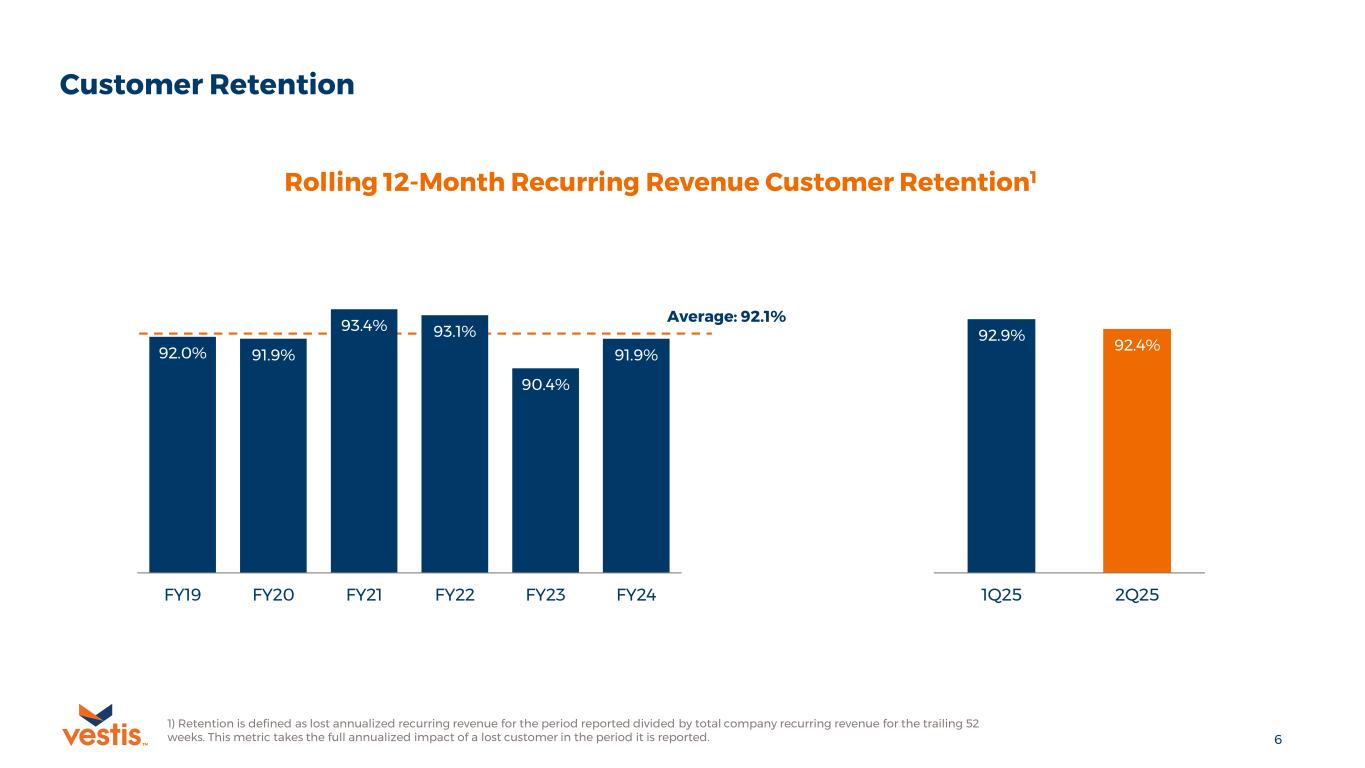 Customer Retention

Rolling 12-Month Recurring Revenue Customer Retention$^1$

Average: 92.1%

92.0%
91.9%
93.4%
93.1%
90.4%
91.9%

FY19 FY20 FY21 FY22 FY23 FY24

92.9%
92.4%

1Q25 2Q25

vestis™

1) Retention is defined as lost annualized recurring revenue for the period reported divided by total company recurring revenue for the trailing 52 weeks. This metric takes the full annualized impact of a lost customer in the period it is reported.

6